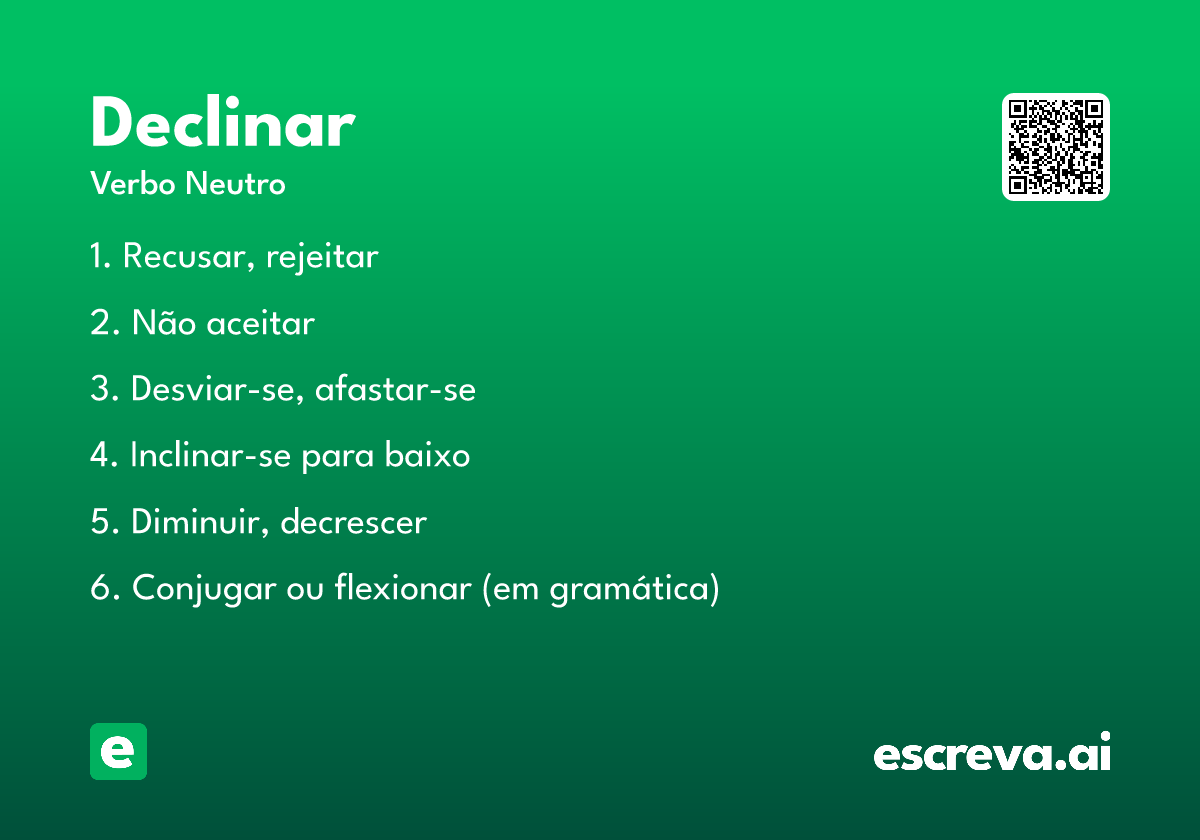 Declinar
Verbo Neutro

1. Recusar, rejeitar

2. Não aceitar

3. Desviar-se, afastar-se

4. Inclinar-se para baixo

5. Diminuir, decrescer

6. Conjugar ou flexionar (em gramática)

e

escreva.ai